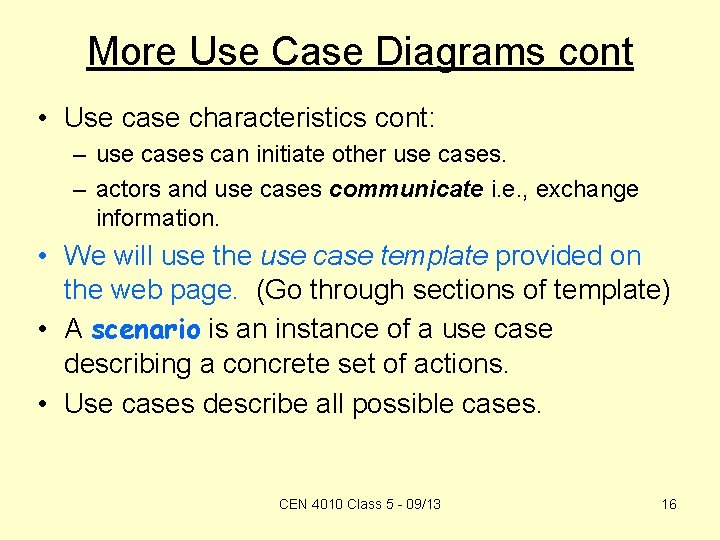 More Use Case Diagrams cont

• Use case characteristics cont:
  – use cases can initiate other use cases.
  – actors and use cases communicate i.e., exchange information.
• We will use the use case template provided on the web page. (Go through sections of template)
• A scenario is an instance of a use case describing a concrete set of actions.
• Use cases describe all possible cases.

CEN 4010 Class 5 - 09/13

16